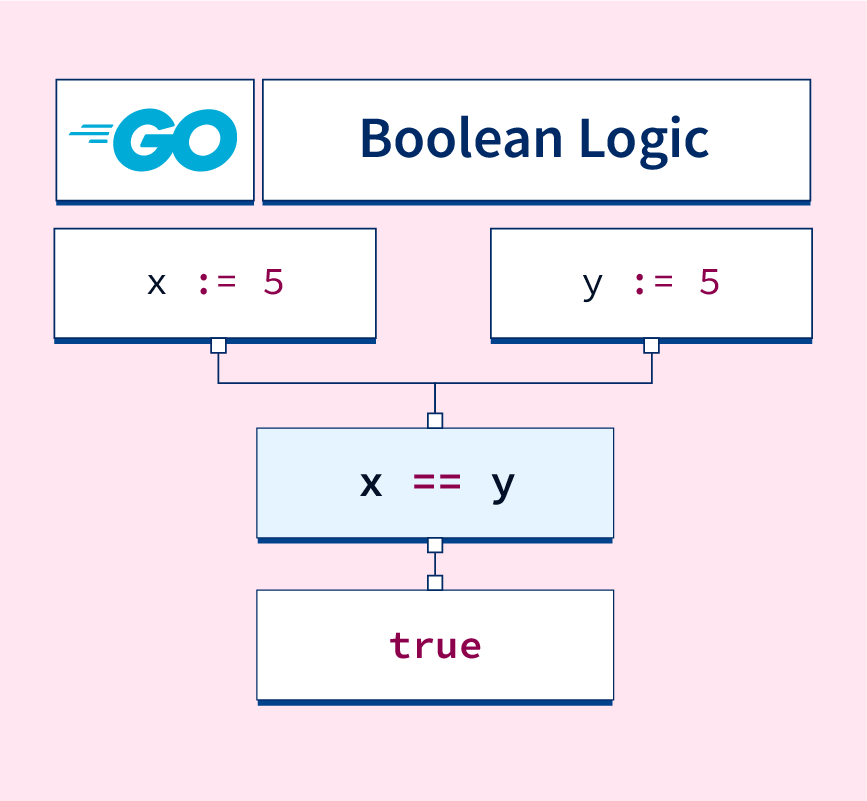 GO

Boolean Logic

x := 5

y := 5

x == y

true